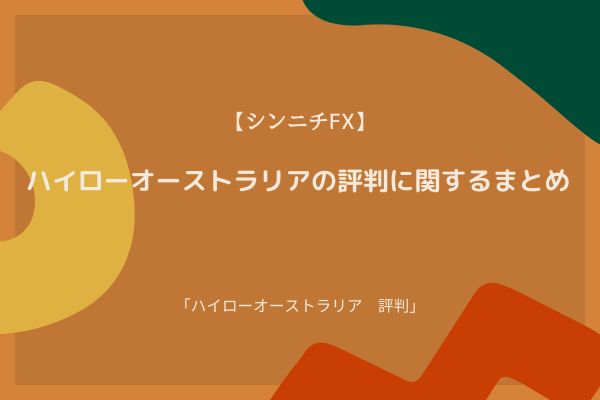 【シンニチFX】

ハイローオーストラリアの評判に関するまとめ

「ハイローオーストラリア　評判」